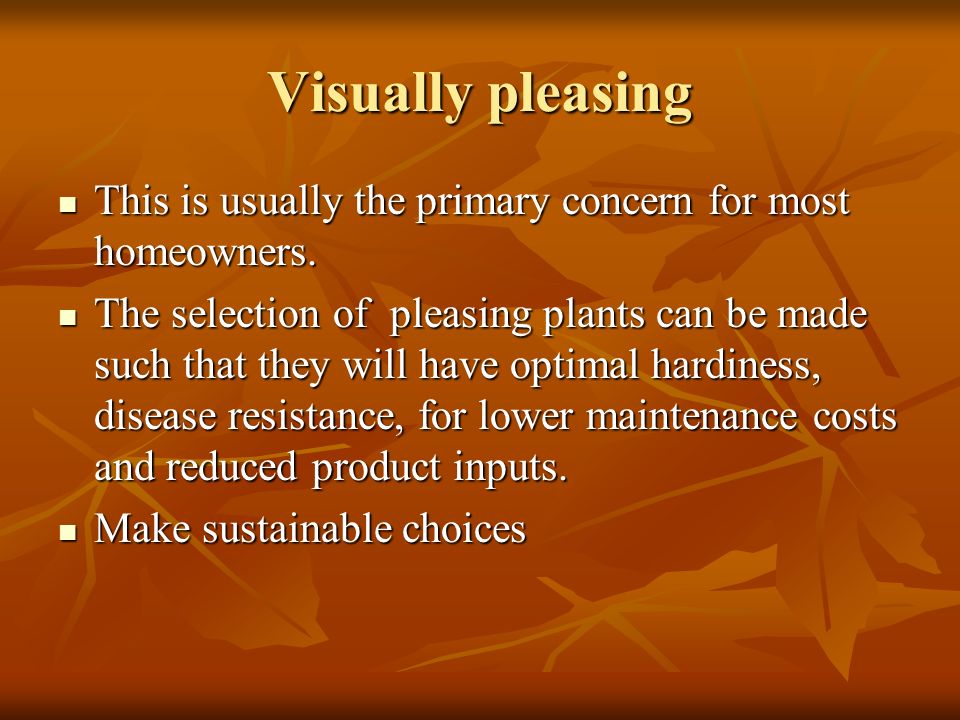 Visually pleasing

- This is usually the primary concern for most homeowners.
- The selection of pleasing plants can be made such that they will have optimal hardiness, disease resistance, for lower maintenance costs and reduced product inputs.
- Make sustainable choices